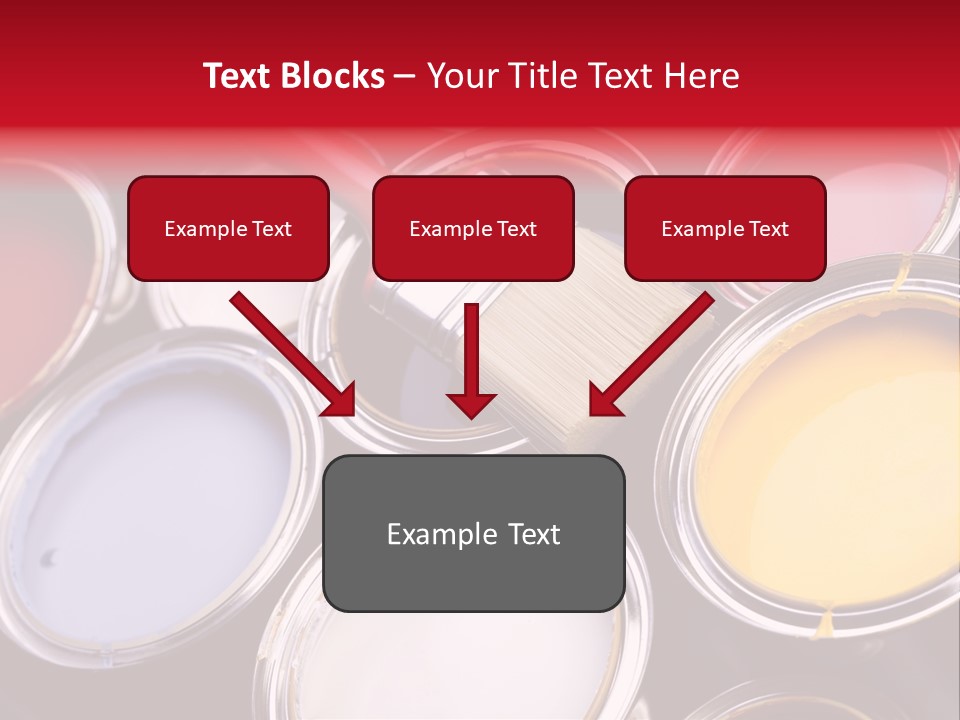 Text Blocks – Your Title Text Here

Example Text

Example Text

Example Text

Example Text